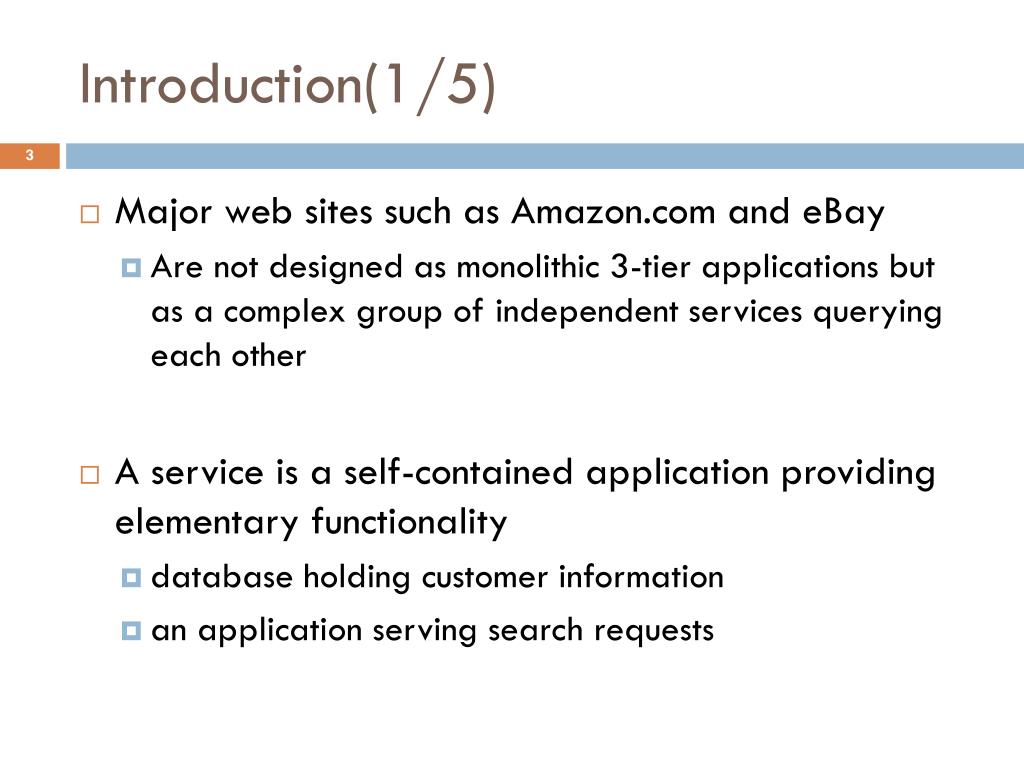 Introduction(1/5)

3

Major web sites such as Amazon.com and eBay

Are not designed as monolithic 3-tier applications but as a complex group of independent services querying each other

A service is a self-contained application providing elementary functionality

database holding customer information

an application serving search requests